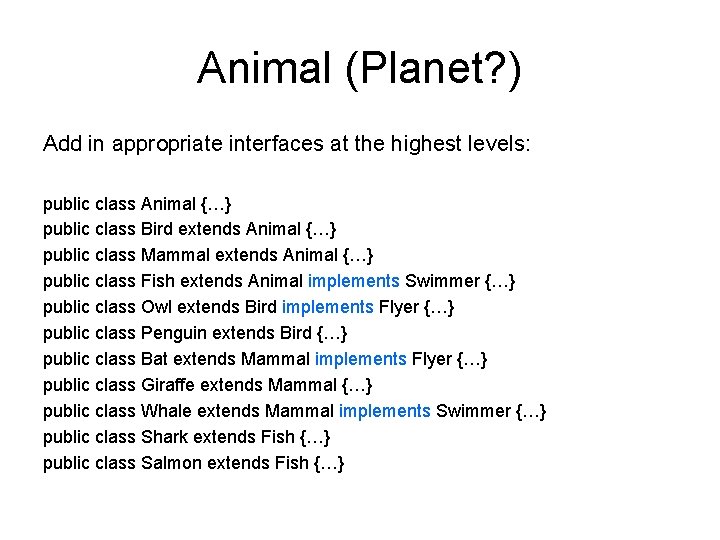 Animal (Planet?)

Add in appropriate interfaces at the highest levels:

public class Animal {…}
public class Bird extends Animal {…}
public class Mammal extends Animal {…}
public class Fish extends Animal implements Swimmer {…}
public class Owl extends Bird implements Flyer {…}
public class Penguin extends Bird {…}
public class Bat extends Mammal implements Flyer {…}
public class Giraffe extends Mammal {…}
public class Whale extends Mammal implements Swimmer {…}
public class Shark extends Fish {…}
public class Salmon extends Fish {…}